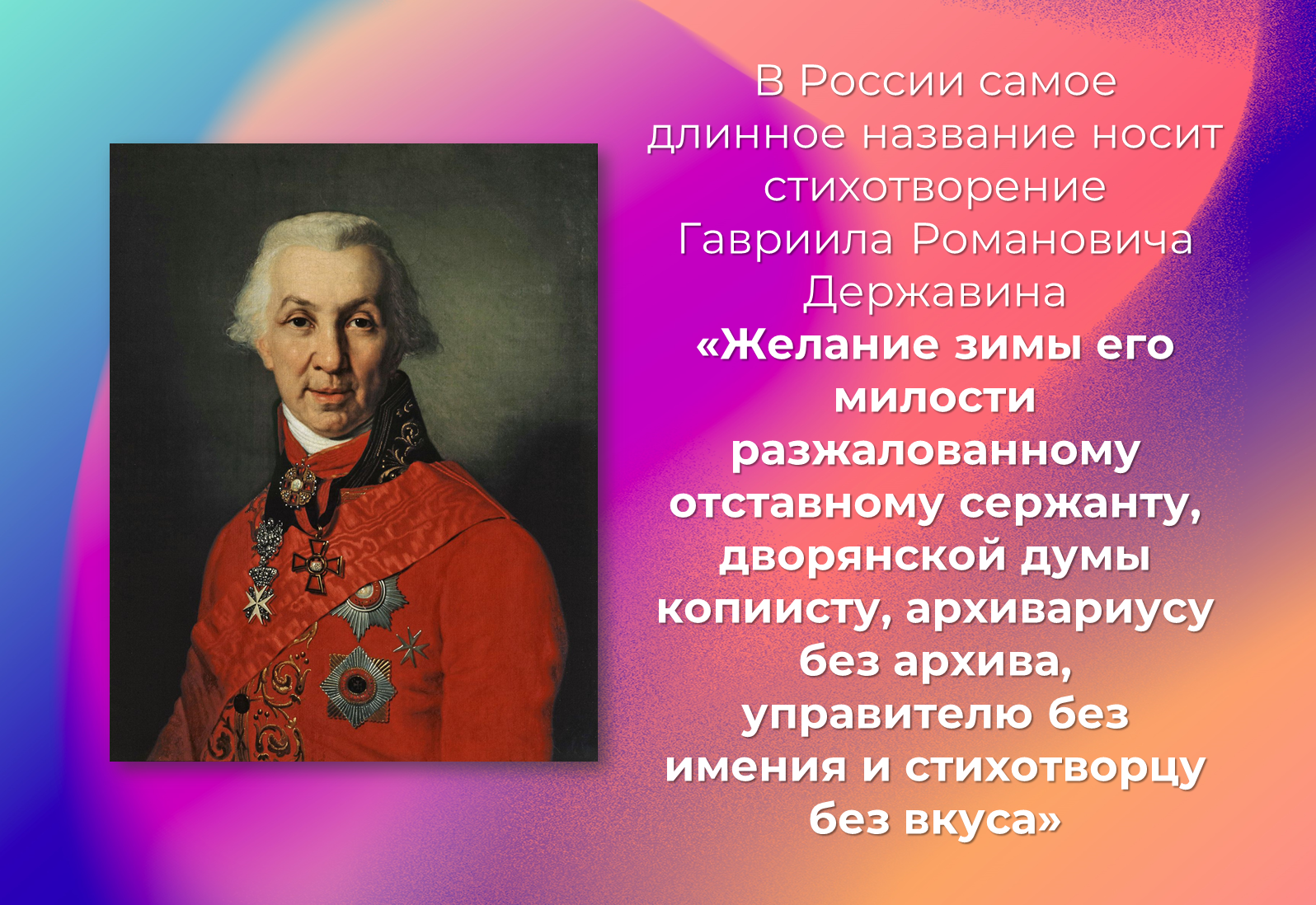 В России самое длинное название носит стихотворение Гавриила Романовича Державина
«Желание зимы его милости разжалованному отставному сержанту, дворянской думы копиисту, архивариусу без архива, управителю без имения и стихотворцу без вкуса»